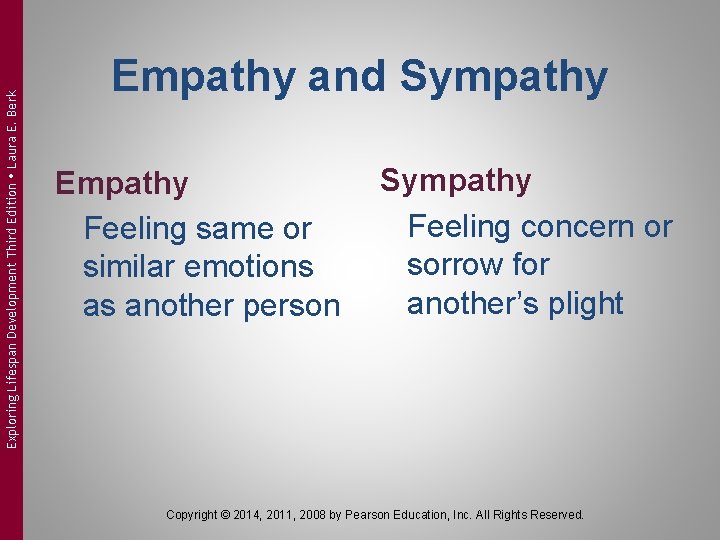 Exploring Lifespan Development Third Edition • Laura E. Berk

Empathy and Sympathy

Empathy

Feeling same or similar emotions as another person

Sympathy

Feeling concern or sorrow for another's plight

Copyright © 2014, 2011, 2008 by Pearson Education, Inc. All Rights Reserved.